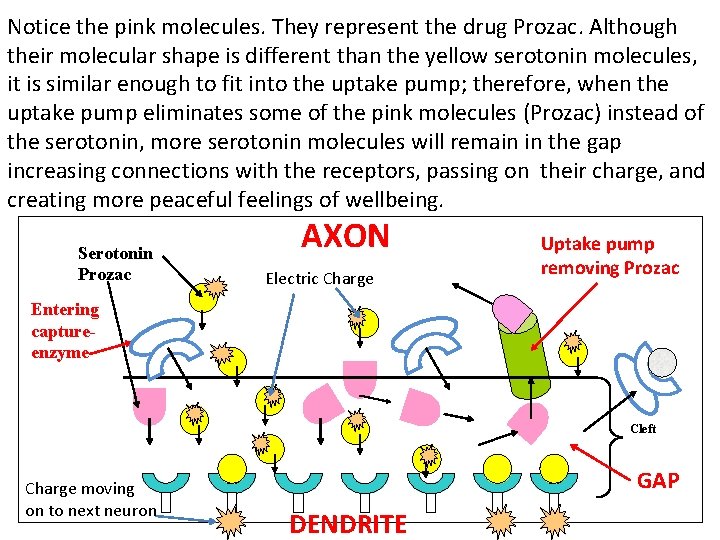 Notice the pink molecules. They represent the drug Prozac. Although their molecular shape is different than the yellow serotonin molecules, it is similar enough to fit into the uptake pump; therefore, when the uptake pump eliminates some of the pink molecules (Prozac) instead of the serotonin, more serotonin molecules will remain in the gap increasing connections with the receptors, passing on their charge, and creating more peaceful feelings of wellbeing.

AXON

Serotonin
Prozac

Electric Charge

Uptake pump removing Prozac

Entering capture-enzyme

Cleft

GAP

Charge moving on to next neuron

DENDRITE